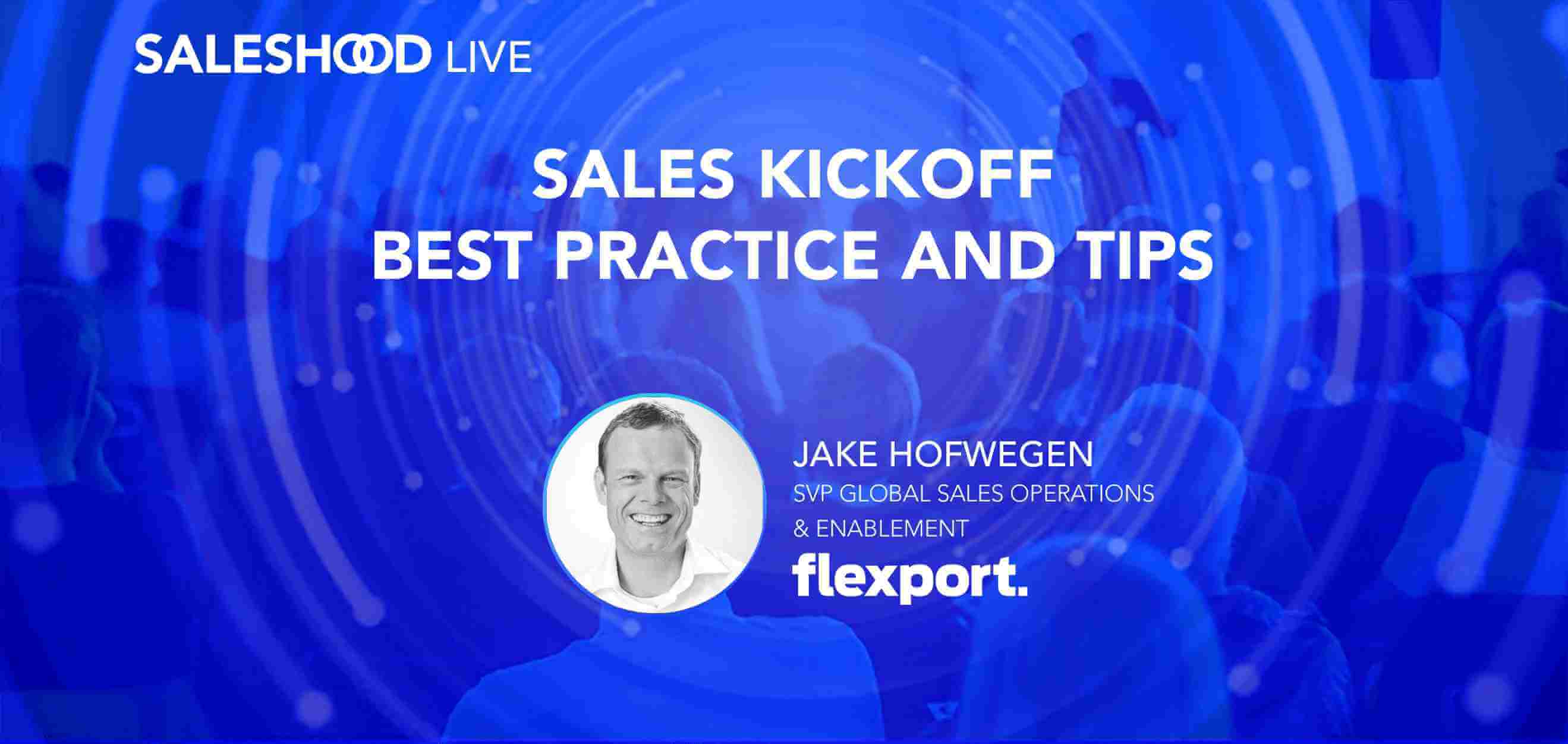 SALESHOOD LIVE

SALES KICKOFF
BEST PRACTICE AND TIPS

JAKE HOFWEGEN
SVP GLOBAL SALES OPERATIONS & ENABLEMENT
flexport.